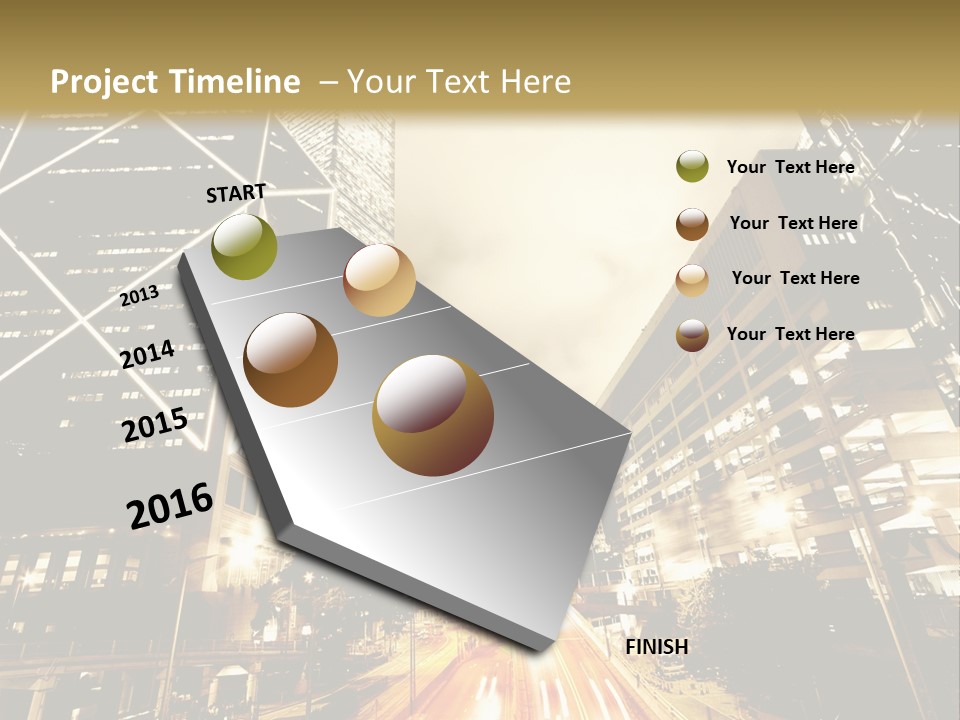 Project Timeline – Your Text Here

START

2013

2014

2015

2016

FINISH

Your Text Here

Your Text Here

Your Text Here

Your Text Here